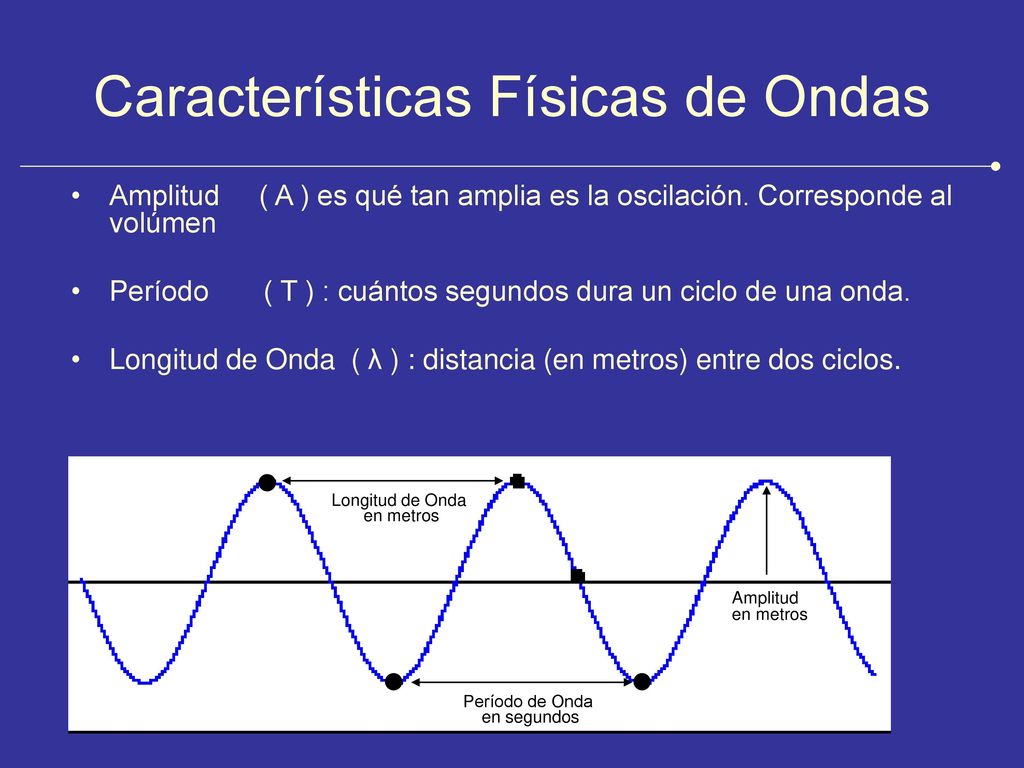 Características Físicas de Ondas

• Amplitud ( A ) es qué tan amplia es la oscilación. Corresponde al volúmen

• Período ( T ) : cuántos segundos dura un ciclo de una onda.

• Longitud de Onda ( λ ) : distancia (en metros) entre dos ciclos.

Longitud de Onda en metros

Amplitud en metros

Período de Onda en segundos